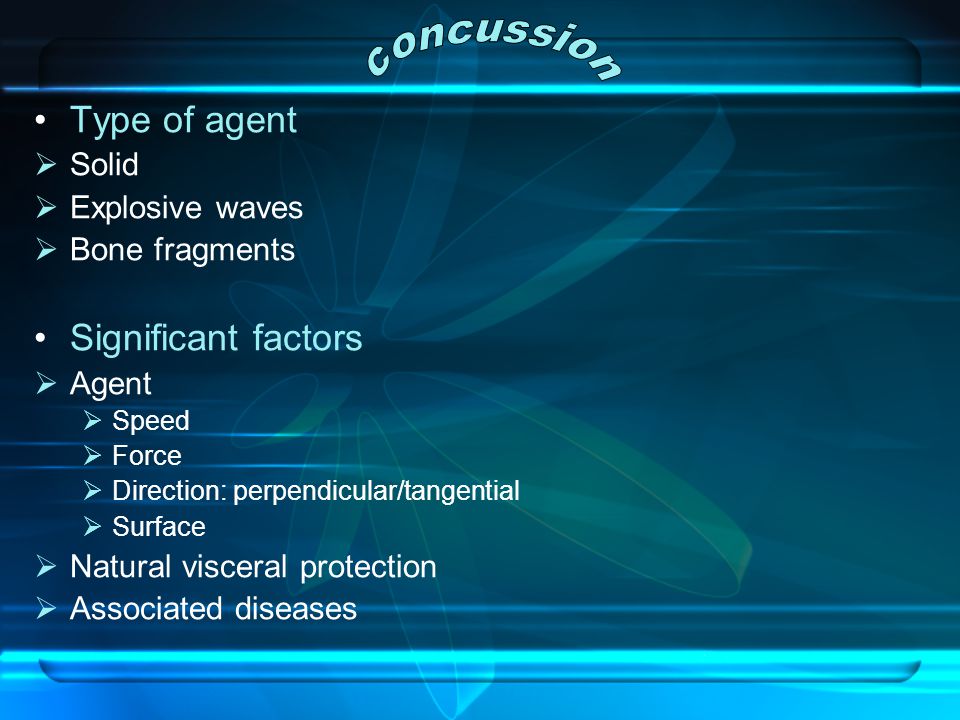 concussion

• Type of agent
➢ Solid
➢ Explosive waves
➢ Bone fragments

• Significant factors
➢ Agent
 ➢ Speed
 ➢ Force
 ➢ Direction: perpendicular/tangential
 ➢ Surface
➢ Natural visceral protection
➢ Associated diseases